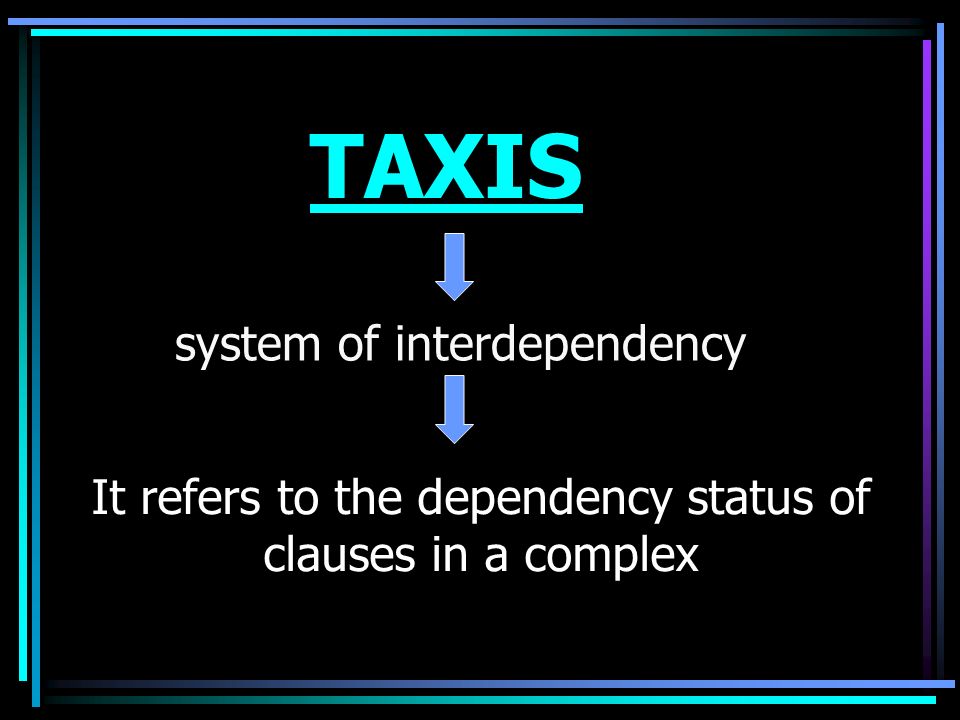 TAXIS

system of interdependency

It refers to the dependency status of clauses in a complex